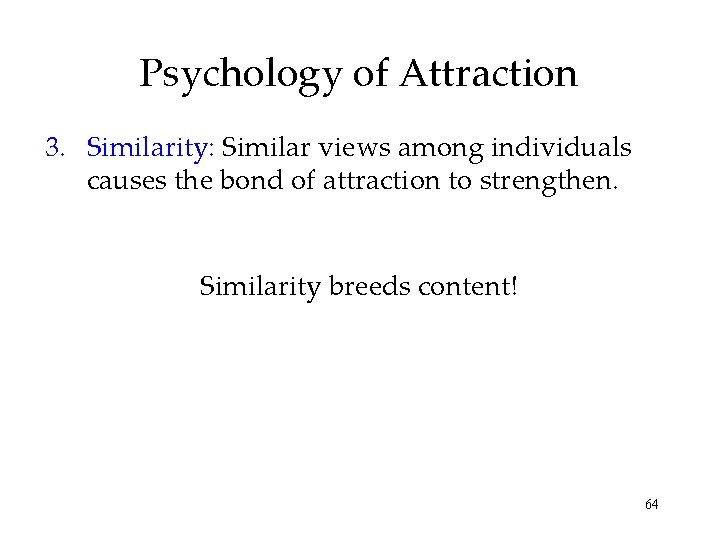 Psychology of Attraction

3. Similarity: Similar views among individuals causes the bond of attraction to strengthen.

Similarity breeds content!

64